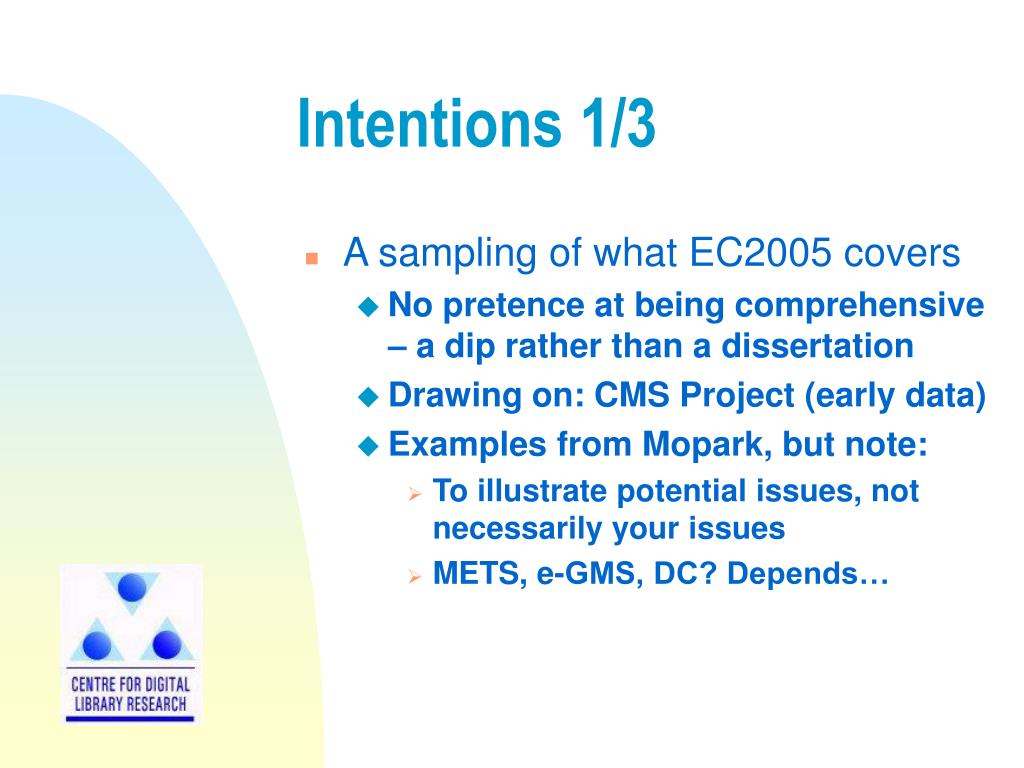 Intentions 1/3

A sampling of what EC2005 covers

No pretence at being comprehensive – a dip rather than a dissertation

Drawing on: CMS Project (early data)

Examples from Mopark, but note:

To illustrate potential issues, not necessarily your issues

METS, e-GMS, DC? Depends…

CENTRE FOR DIGITAL LIBRARY RESEARCH